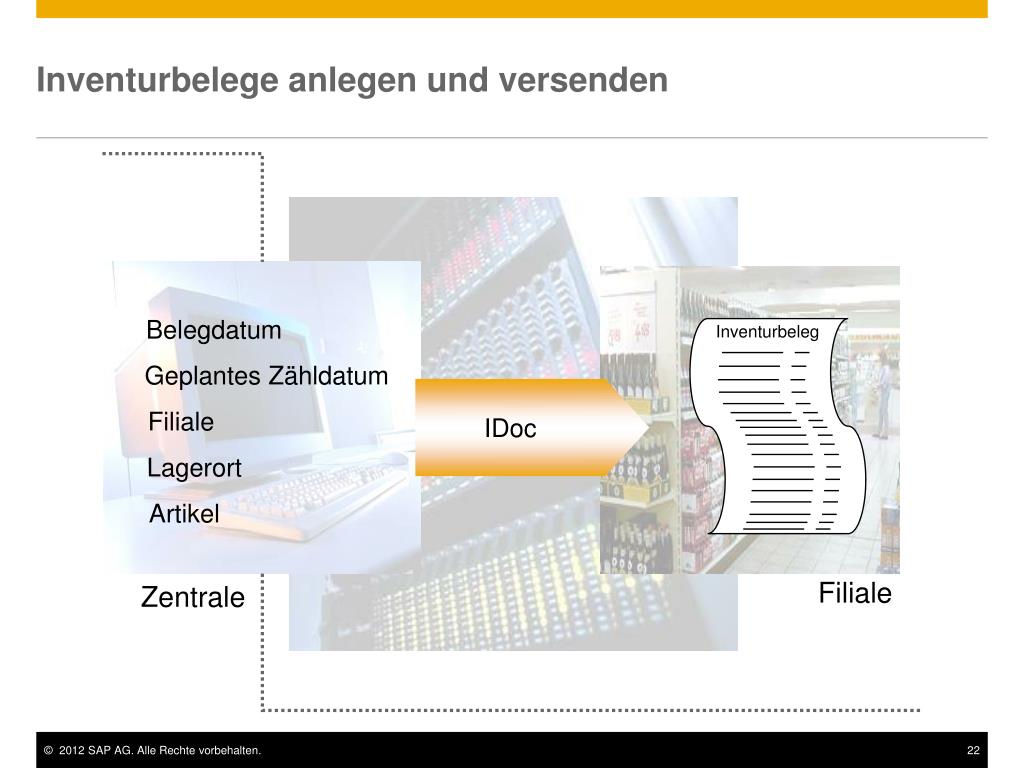 Inventurbelege anlegen und versenden

Belegdatum
Geplantes Zähldatum
Filiale
Lagerort
Artikel

IDoc

Inventurbeleg

Zentrale

Filiale

© 2012 SAP AG. Alle Rechte vorbehalten.

22